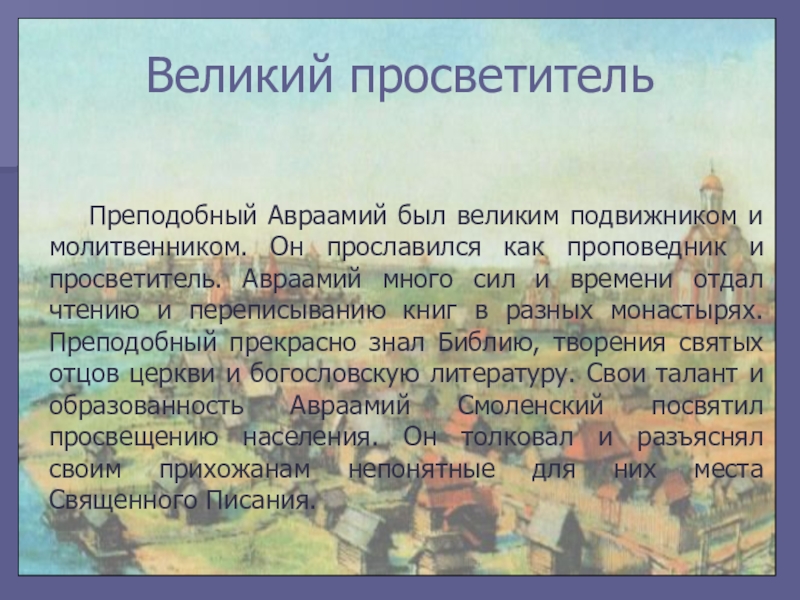 Великий просветитель

Преподобный Авраамий был великим подвижником и молитвенником. Он прославился как проповедник и просветитель. Авраамий много сил и времени отдал чтению и переписыванию книг в разных монастырях. Преподобный прекрасно знал Библию, творения святых отцов церкви и богословскую литературу. Свои талант и образованность Авраамий Смоленский посвятил просвещению населения. Он толковал и разъяснял своим прихожанам непонятные для них места Священного Писания.